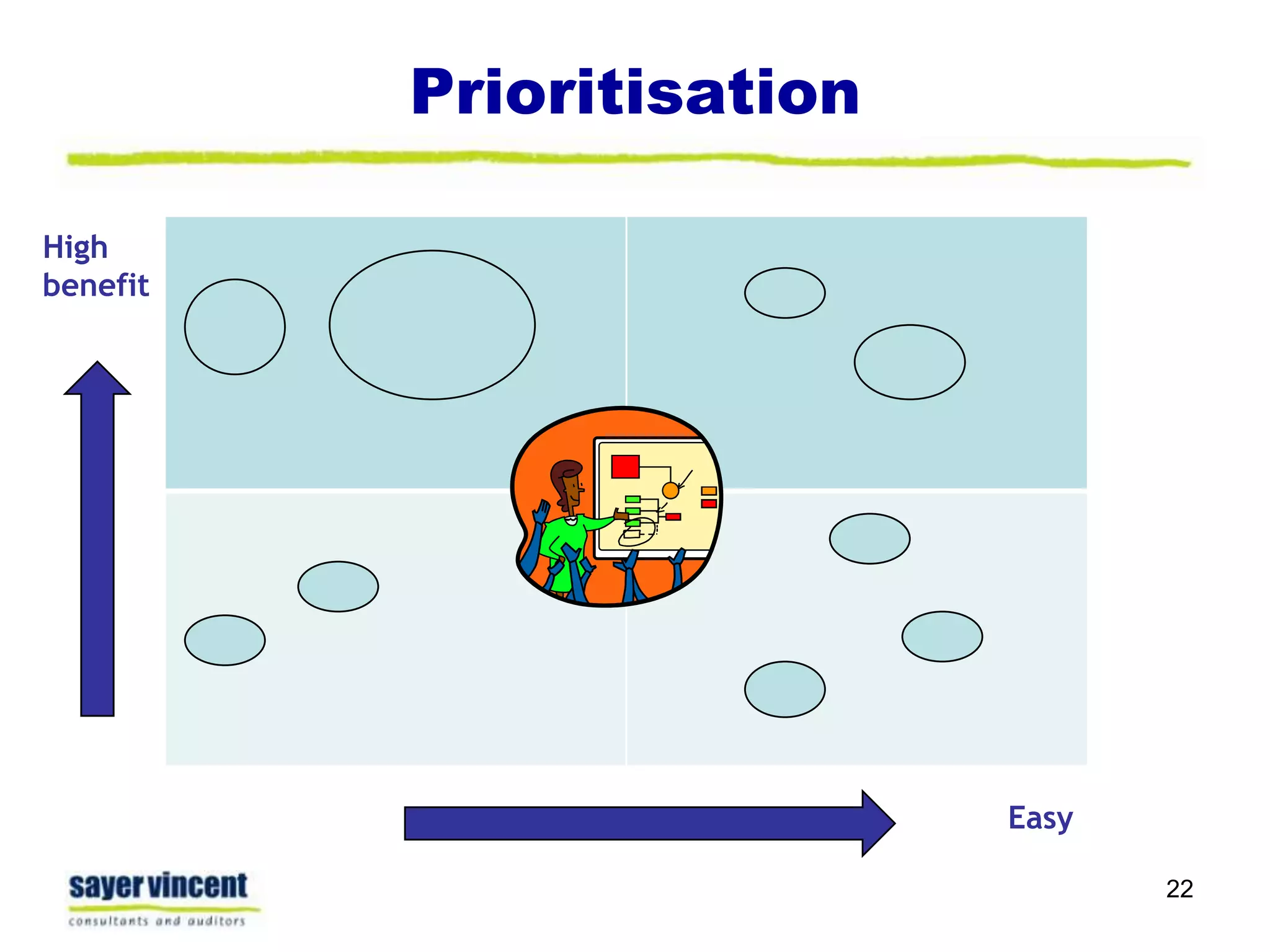 Prioritisation

High benefit

Easy

sayer vincent
consultants and auditors

22